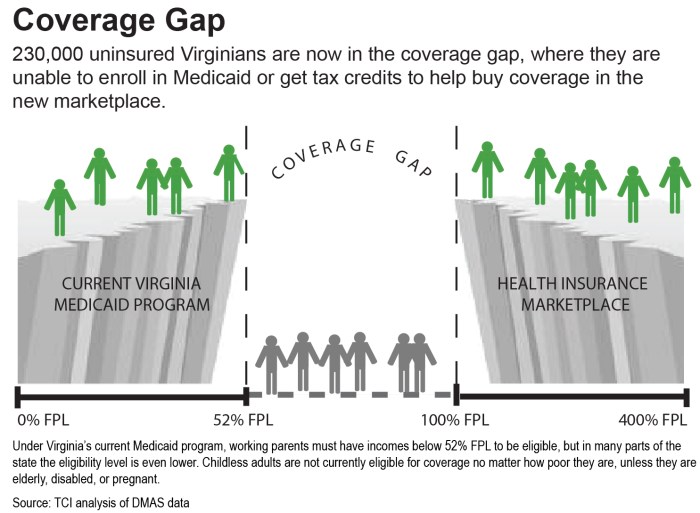 Coverage Gap

230,000 uninsured Virginians are now in the coverage gap, where they are unable to enroll in Medicaid or get tax credits to help buy coverage in the new marketplace.

COVERAGE GAP

CURRENT VIRGINIA MEDICAID PROGRAM

HEALTH INSURANCE MARKETPLACE

0% FPL

52% FPL

100% FPL

400% FPL

Under Virginia's current Medicaid program, working parents must have incomes below 52% FPL to be eligible, but in many parts of the state the eligibility level is even lower. Childless adults are not currently eligible for coverage no matter how poor they are, unless they are elderly, disabled, or pregnant.

Source: TCI analysis of DMAS data